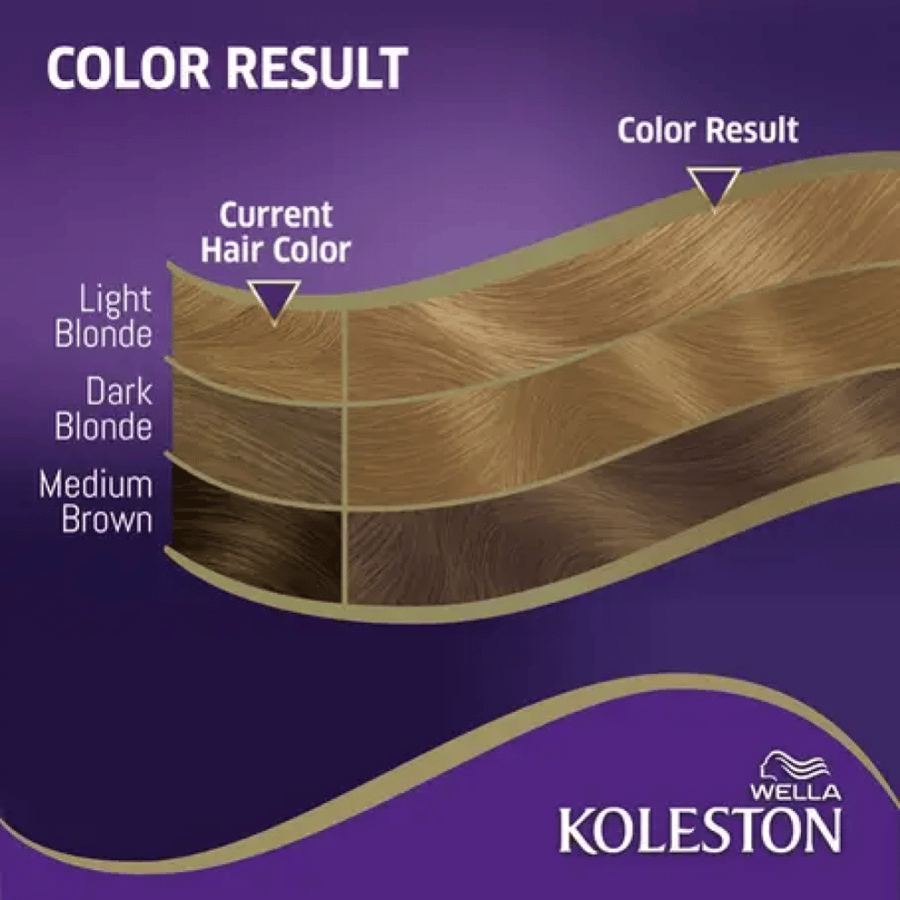 COLOR RESULT

Color Result

Current Hair Color

Light Blonde

Dark Blonde

Medium Brown

WELLA
KOLESTON